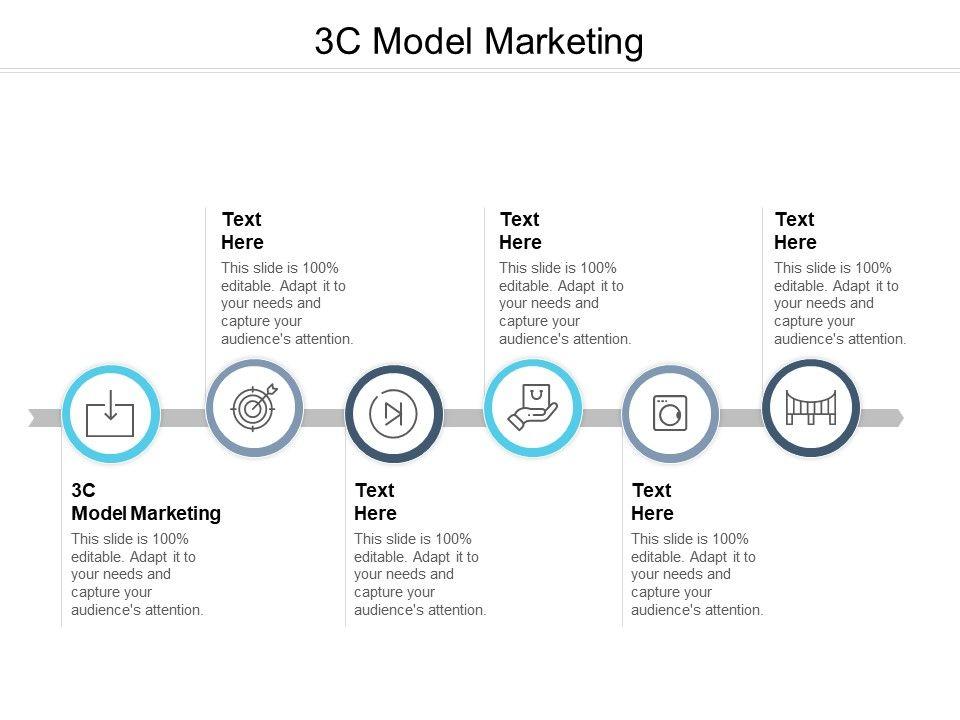 3C Model Marketing

Text Here
This slide is 100% editable. Adapt it to your needs and capture your audience's attention.

Text Here
This slide is 100% editable. Adapt it to your needs and capture your audience's attention.

Text Here
This slide is 100% editable. Adapt it to your needs and capture your audience's attention.

3C Model Marketing
This slide is 100% editable. Adapt it to your needs and capture your audience's attention.

Text Here
This slide is 100% editable. Adapt it to your needs and capture your audience's attention.

Text Here
This slide is 100% editable. Adapt it to your needs and capture your audience's attention.